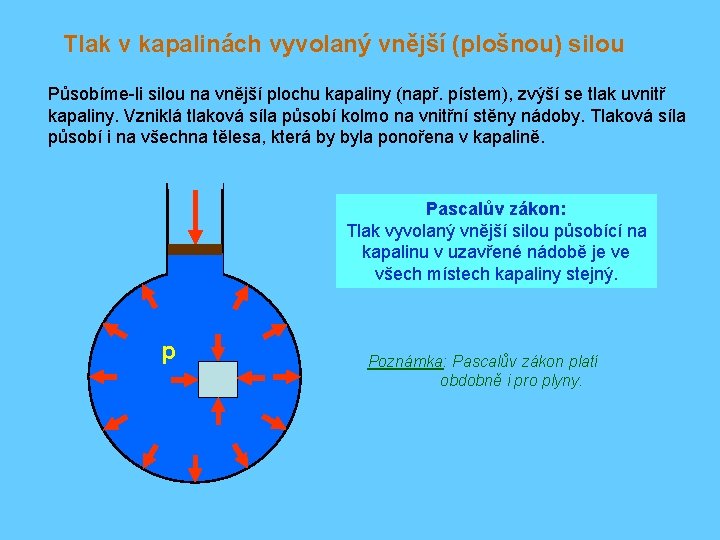 Tlak v kapalinách vyvolaný vnější (plošnou) silou

Působíme-li silou na vnější plochu kapaliny (např. pístem), zvýší se tlak uvnitř kapaliny. Vzniklá tlaková síla působí kolmo na vnitřní stěny nádoby. Tlaková síla působí i na všechna tělesa, která by byla ponořena v kapalině.

Pascalův zákon:
Tlak vyvolaný vnější silou působící na kapalinu v uzavřené nádobě je ve všech místech kapaliny stejný.

p

Poznámka: Pascalův zákon platí obdobně i pro plyny.